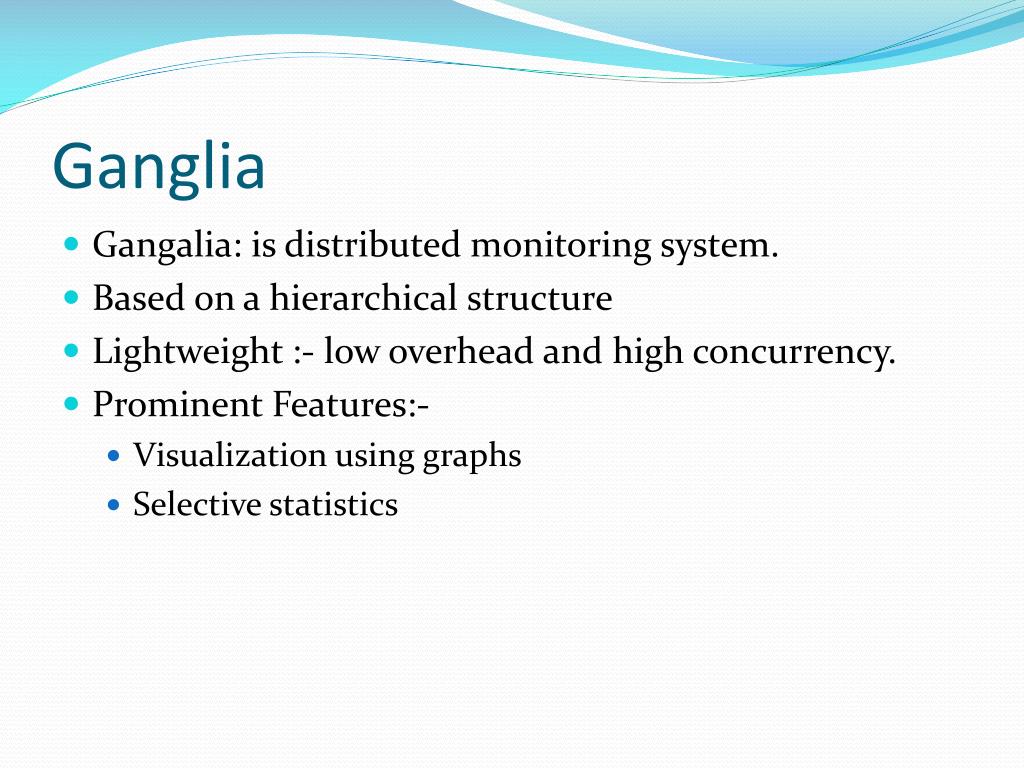 Ganglia

- Gangalia: is distributed monitoring system.
- Based on a hierarchical structure
- Lightweight :- low overhead and high concurrency.
- Prominent Features:-
  - Visualization using graphs
  - Selective statistics